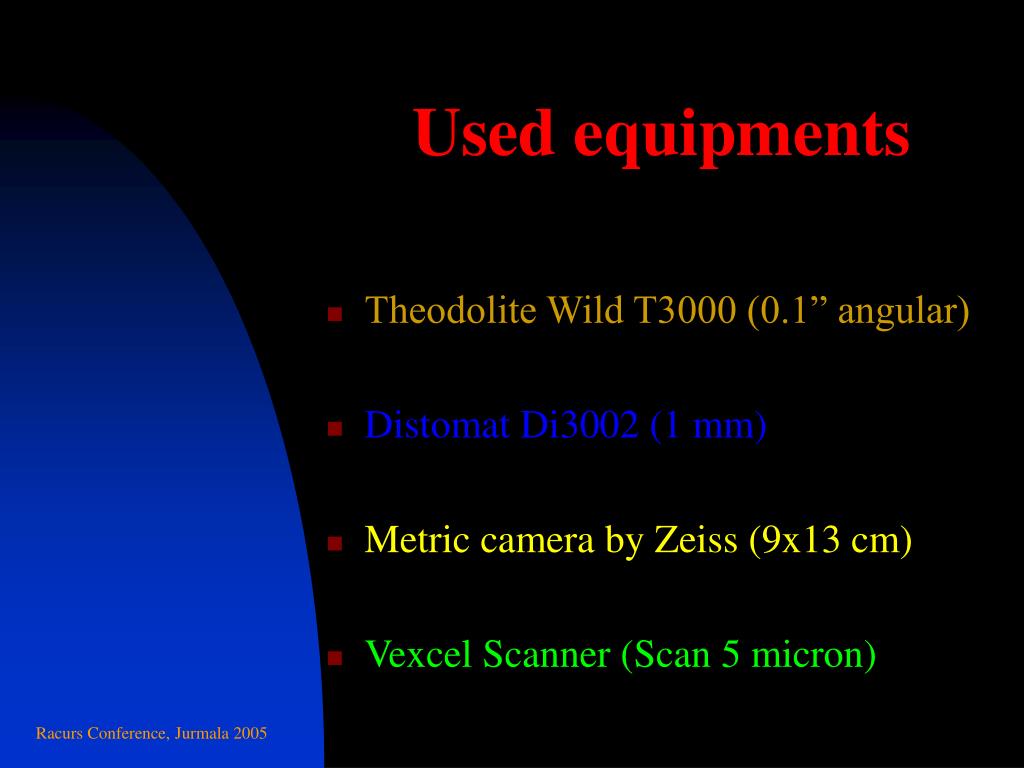 Used equipments

- Theodolite Wild T3000 (0.1” angular)
- Distomat Di3002 (1 mm)
- Metric camera by Zeiss (9x13 cm)
- Vexcel Scanner (Scan 5 micron)

Racurs Conference, Jurmala 2005